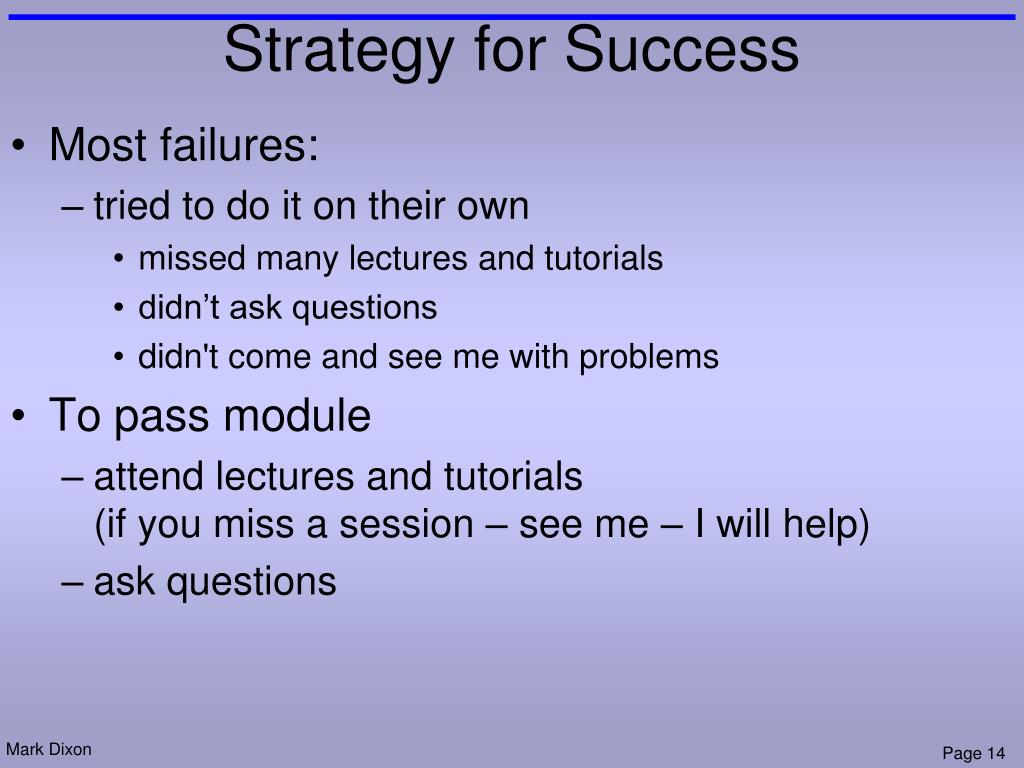 Strategy for Success

• Most failures:
– tried to do it on their own
• missed many lectures and tutorials
• didn’t ask questions
• didn't come and see me with problems

• To pass module
– attend lectures and tutorials
(if you miss a session – see me – I will help)
– ask questions

Mark Dixon

Page 14